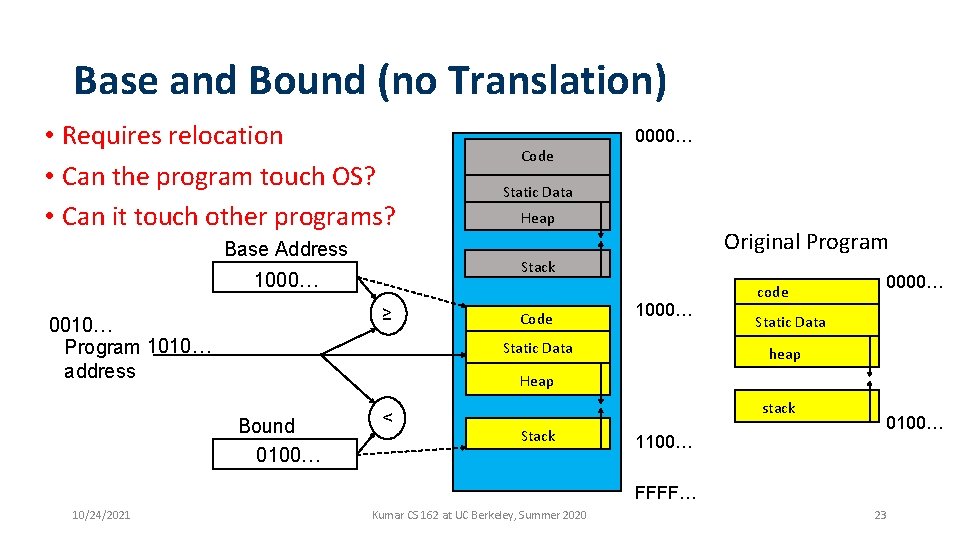 Base and Bound (no Translation)

• Requires relocation
• Can the program touch OS?
• Can it touch other programs?

Base Address
1000…

0010…
Program 1010…
address

≥

<

Bound
0100…

Code
Static Data
Heap
Stack
Code
Static Data
Heap
Stack

0000…
1000…
1100…
FFFF…

Original Program
code
Static Data
heap
stack
0000…
0100…

10/24/2021
Kumar CS 162 at UC Berkeley, Summer 2020
23